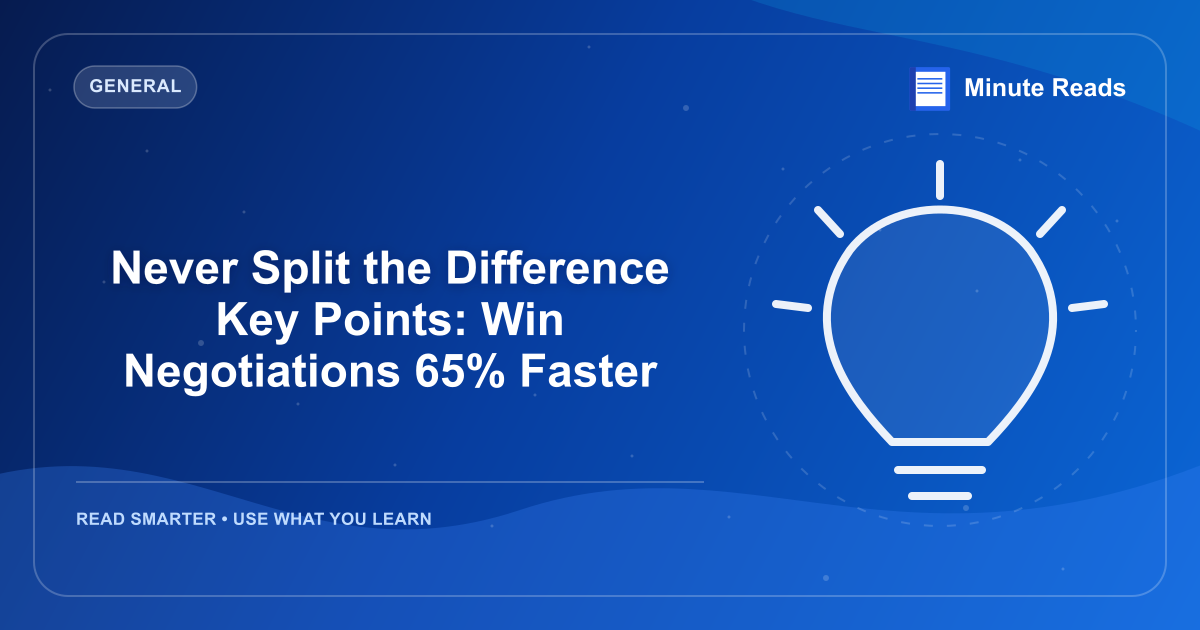 GENERAL

Minute Reads

Never Split the Difference Key Points: Win Negotiations 65% Faster

READ SMARTER • USE WHAT YOU LEARN